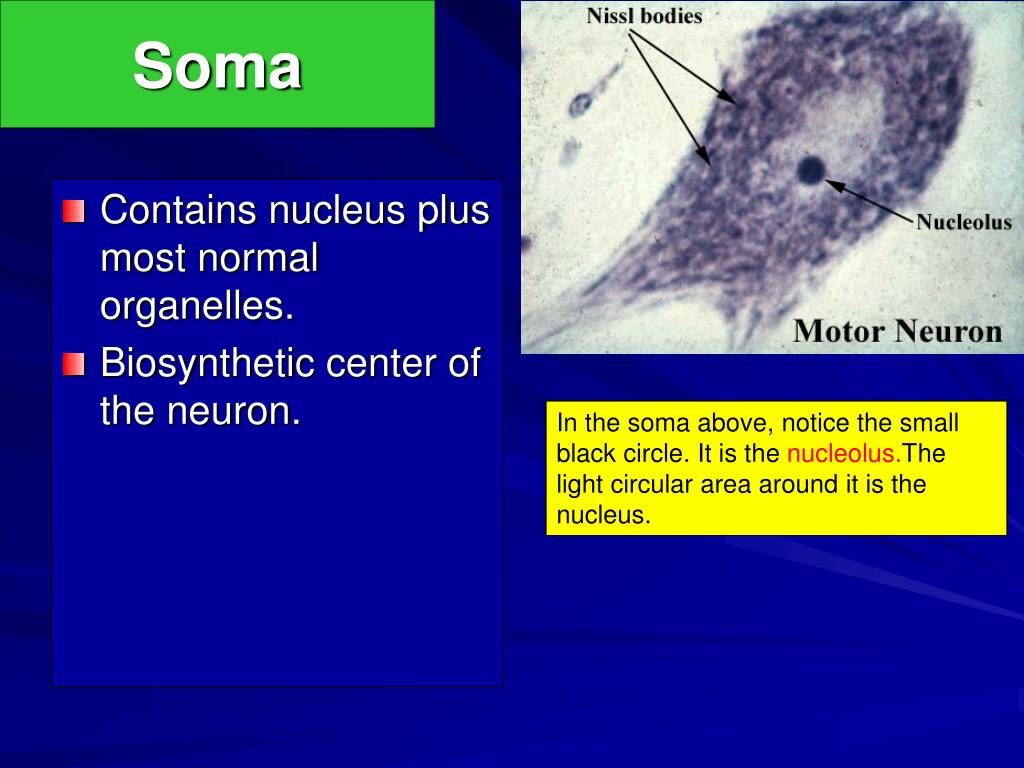 Soma

Contains nucleus plus most normal organelles.

Biosynthetic center of the neuron.

Nissl bodies

Nucleolus

Motor Neuron

In the soma above, notice the small black circle. It is the nucleolus.The light circular area around it is the nucleus.